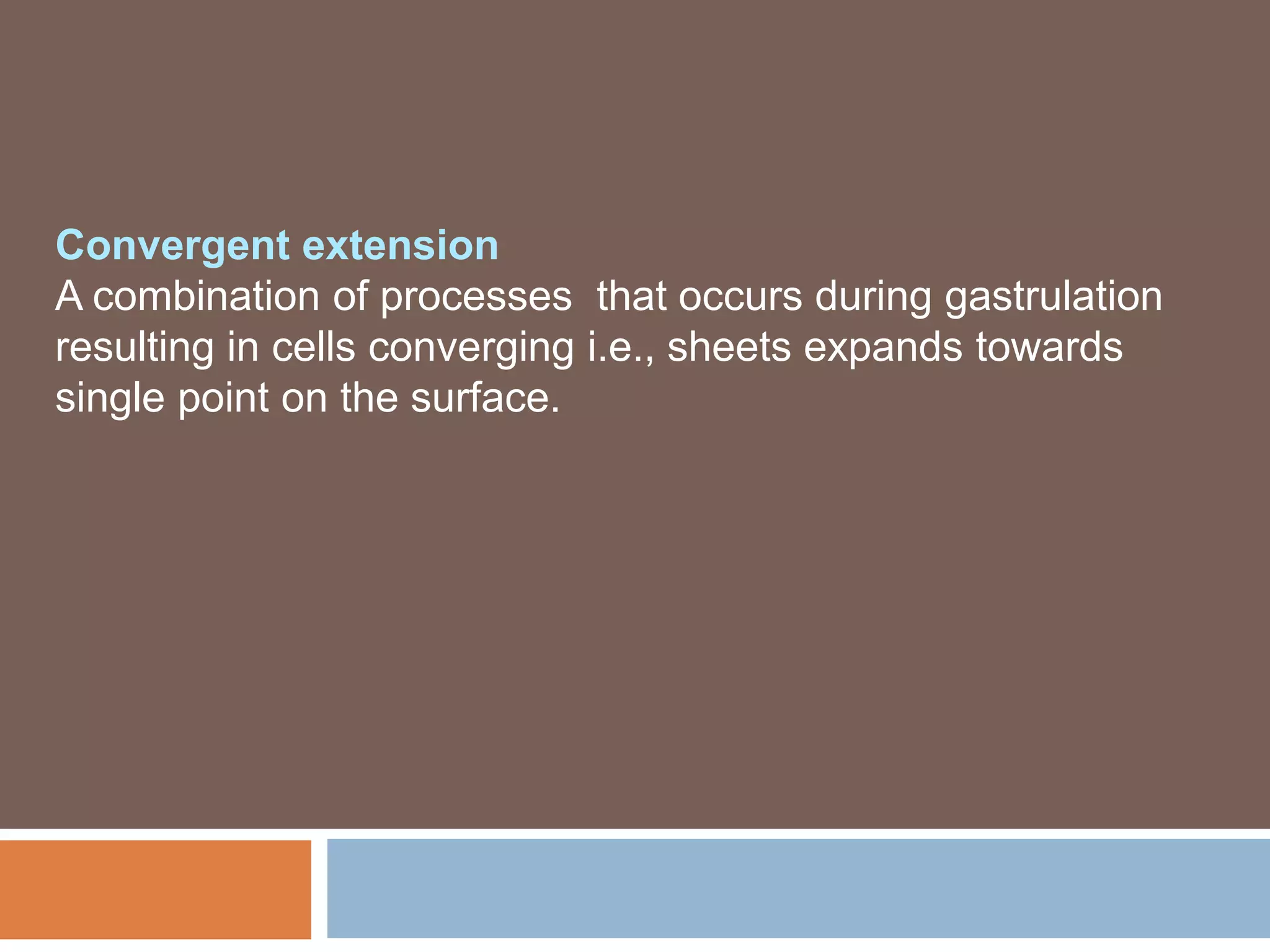 Convergent extension
A combination of processes  that occurs during gastrulation resulting in cells converging i.e., sheets expands towards single point on the surface.